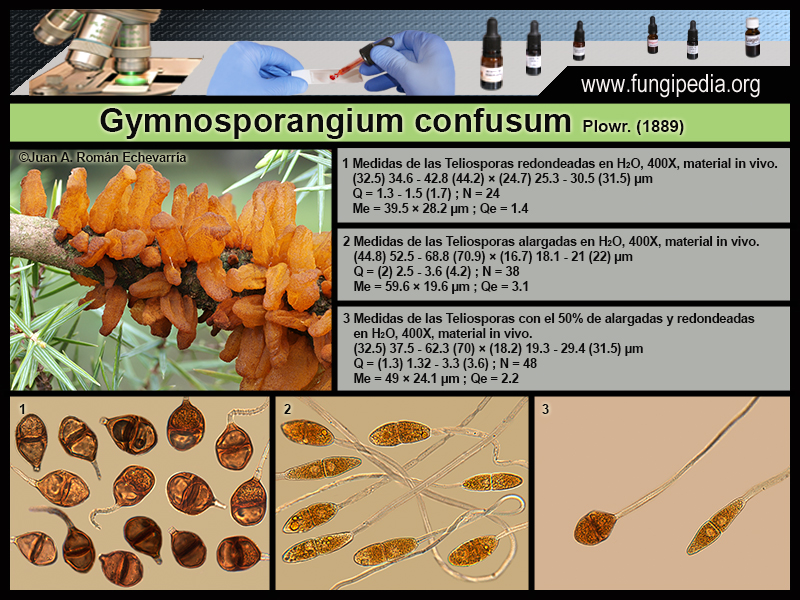 www.fungipedia.org

Gymnosporangium confusum Plowr. (1889)

©Juan A. Román Echevarría

1 Medidas de las Teliosporas redondeadas en $H_2O$, 400X, material in vivo.
(32.5) 34.6 - 42.8 (44.2) × (24.7) 25.3 - 30.5 (31.5) µm
Q = 1.3 - 1.5 (1.7) ; N = 24
Me = 39.5 × 28.2 µm ; Qe = 1.4

2 Medidas de las Teliosporas alargadas en $H_2O$, 400X, material in vivo.
(44.8) 52.5 - 68.8 (70.9) × (16.7) 18.1 - 21 (22) µm
Q = (2) 2.5 - 3.6 (4.2) ; N = 38
Me = 59.6 × 19.6 µm ; Qe = 3.1

3 Medidas de las Teliosporas con el 50% de alargadas y redondeadas en $H_2O$, 400X, material in vivo.
(32.5) 37.5 - 62.3 (70) × (18.2) 19.3 - 29.4 (31.5) µm
Q = (1.3) 1.32 - 3.3 (3.6) ; N = 48
Me = 49 × 24.1 µm ; Qe = 2.2

1

2

3